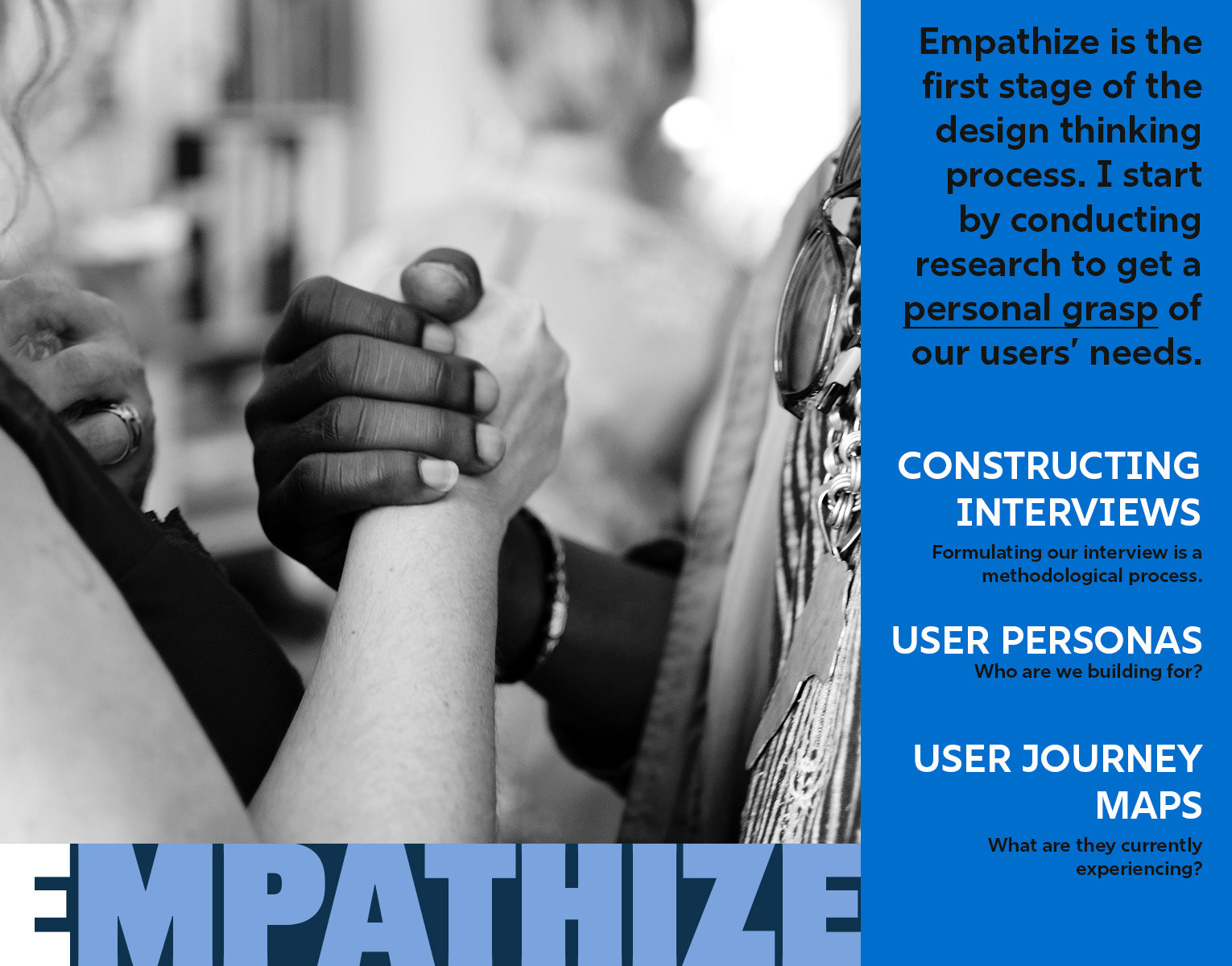 Empathize is the first stage of the design thinking process. I start by conducting research to get a personal grasp of our users' needs.

CONSTRUCTING INTERVIEWS

Formulating our interview is a methodological process.

USER PERSONAS

Who are we building for?

USER JOURNEY MAPS

What are they currently experiencing?

EMPATHIZE